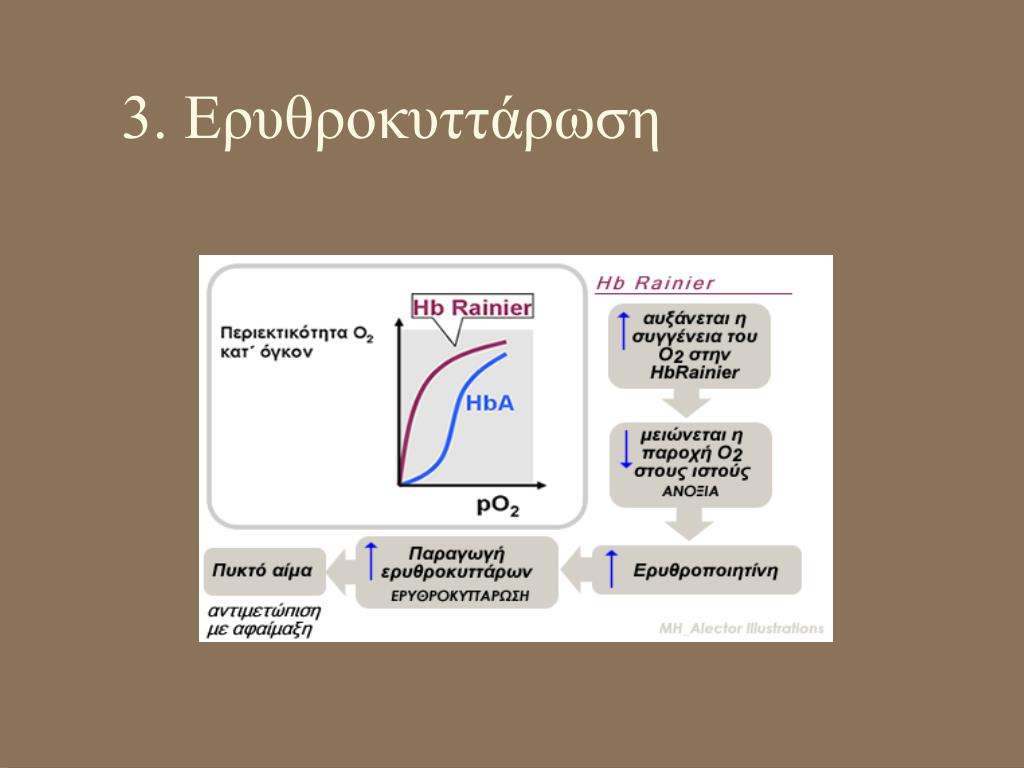 3. Ερυθροκυττάρωση

Περιεκτικότητα $O_2$ κατ΄ όγκον

Hb Rainier

HbA

$pO_2$

Hb Rainier

αυξάνεται η συγγένεια του $O_2$ στην HbRainier

μειώνεται η παροχή $O_2$ στους ιστούς ΑΝΟΞΙΑ

Ερυθροποιητίνη

Παραγωγή ερυθροκυττάρων ΕΡΥΘΡΟΚΥΤΤΑΡΩΣΗ

Πυκτό αίμα

αντιμετώπιση με αφαίμαξη

MH_Alector Illustrations